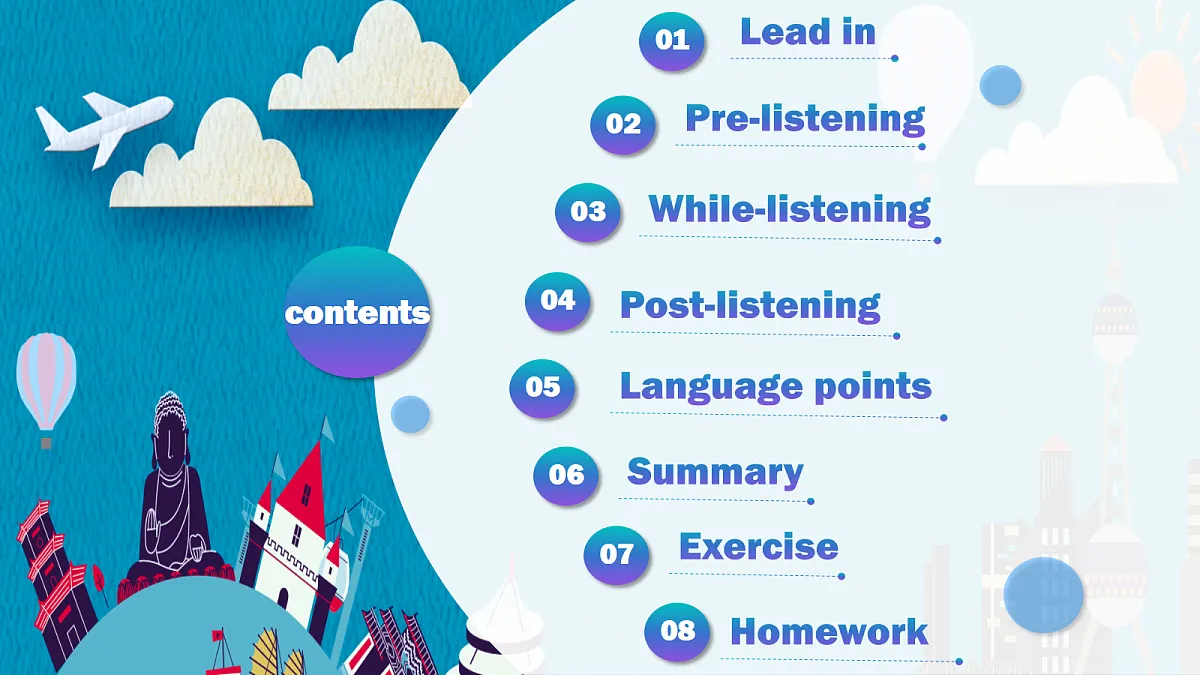 contents

01 Lead in

02 Pre-listening

03 While-listening

04 Post-listening

05 Language points

06 Summary

07 Exercise

08 Homework